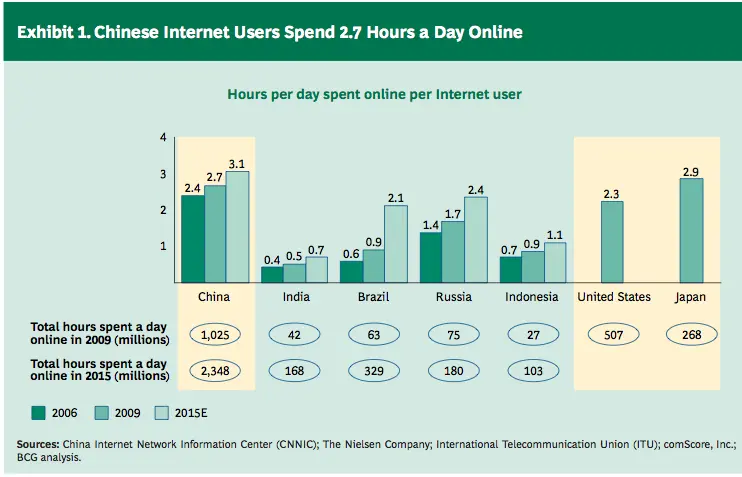 Exhibit 1. Chinese Internet Users Spend 2.7 Hours a Day Online

Hours per day spent online per Internet user

4
3
2
1

2.4 2.7 3.1
0.4 0.5 0.7
0.6 0.9 2.1
1.4 1.7 2.4
0.7 0.9 1.1
2.3
2.9

| | China | India | Brazil | Russia | Indonesia | United States | Japan |
|---|---|---|---|---|---|---|---|
| Total hours spent a day online in 2009 (millions) | 1,025 | 42 | 63 | 75 | 27 | 507 | 268 |
| Total hours spent a day online in 2015 (millions) | 2,348 | 168 | 329 | 180 | 103 | | |

2006 2009 2015E

Sources: China Internet Network Information Center (CNNIC); The Nielsen Company; International Telecommunication Union (ITU); comScore, Inc.; BCG analysis.